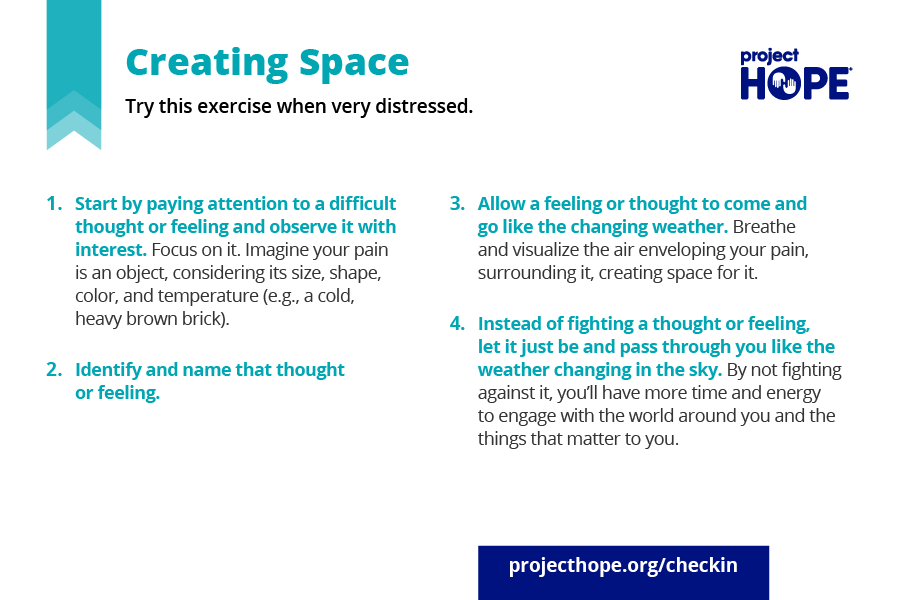 Creating Space

Try this exercise when very distressed.

project HOPE

1. Start by paying attention to a difficult thought or feeling and observe it with interest. Focus on it. Imagine your pain is an object, considering its size, shape, color, and temperature (e.g., a cold, heavy brown brick).

2. Identify and name that thought or feeling.

3. Allow a feeling or thought to come and go like the changing weather. Breathe and visualize the air enveloping your pain, surrounding it, creating space for it.

4. Instead of fighting a thought or feeling, let it just be and pass through you like the weather changing in the sky. By not fighting against it, you'll have more time and energy to engage with the world around you and the things that matter to you.

projecthope.org/checkin